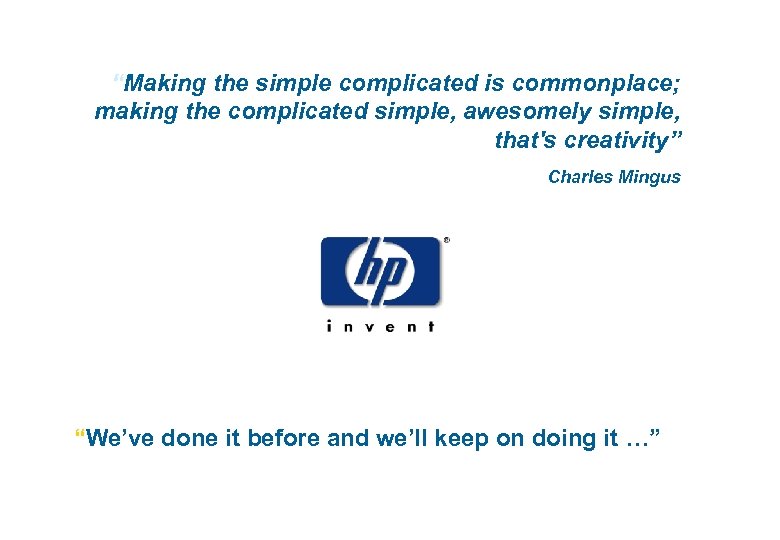 “Making the simple complicated is commonplace; making the complicated simple, awesomely simple, that's creativity”

Charles Mingus

hp®

invent

“We’ve done it before and we’ll keep on doing it …”